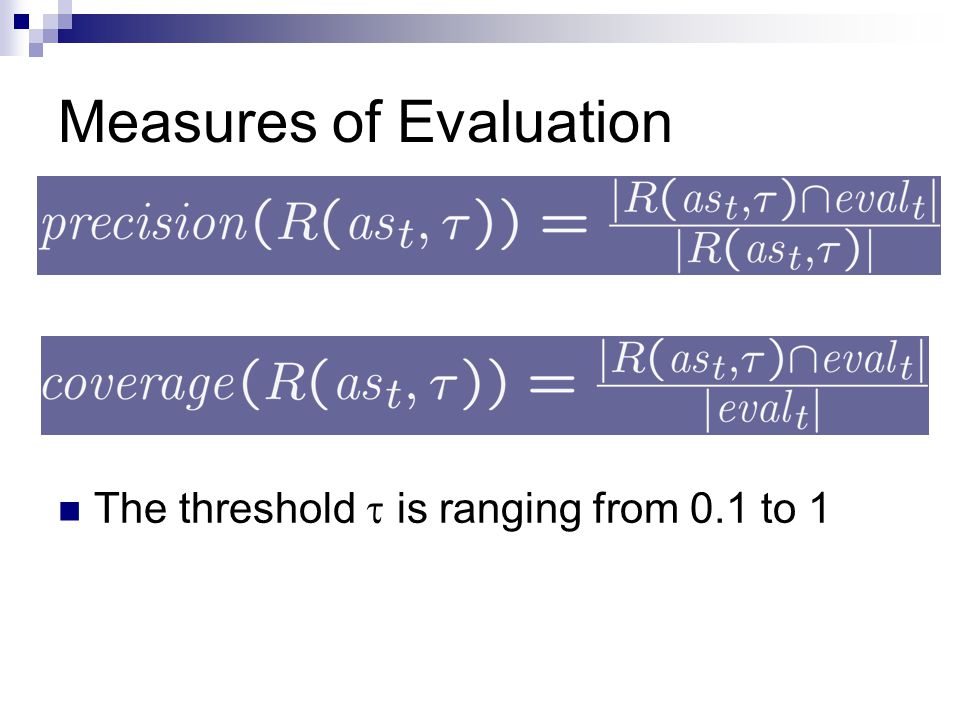 Measures of Evaluation

$precision(R(as_t, \tau)) = \frac{|R(as_t,\tau) \cap eval_t|}{|R(as_t,\tau)|}$

$coverage(R(as_t, \tau)) = \frac{|R(as_t,\tau) \cap eval_t|}{|eval_t|}$

The threshold $\tau$ is ranging from 0.1 to 1